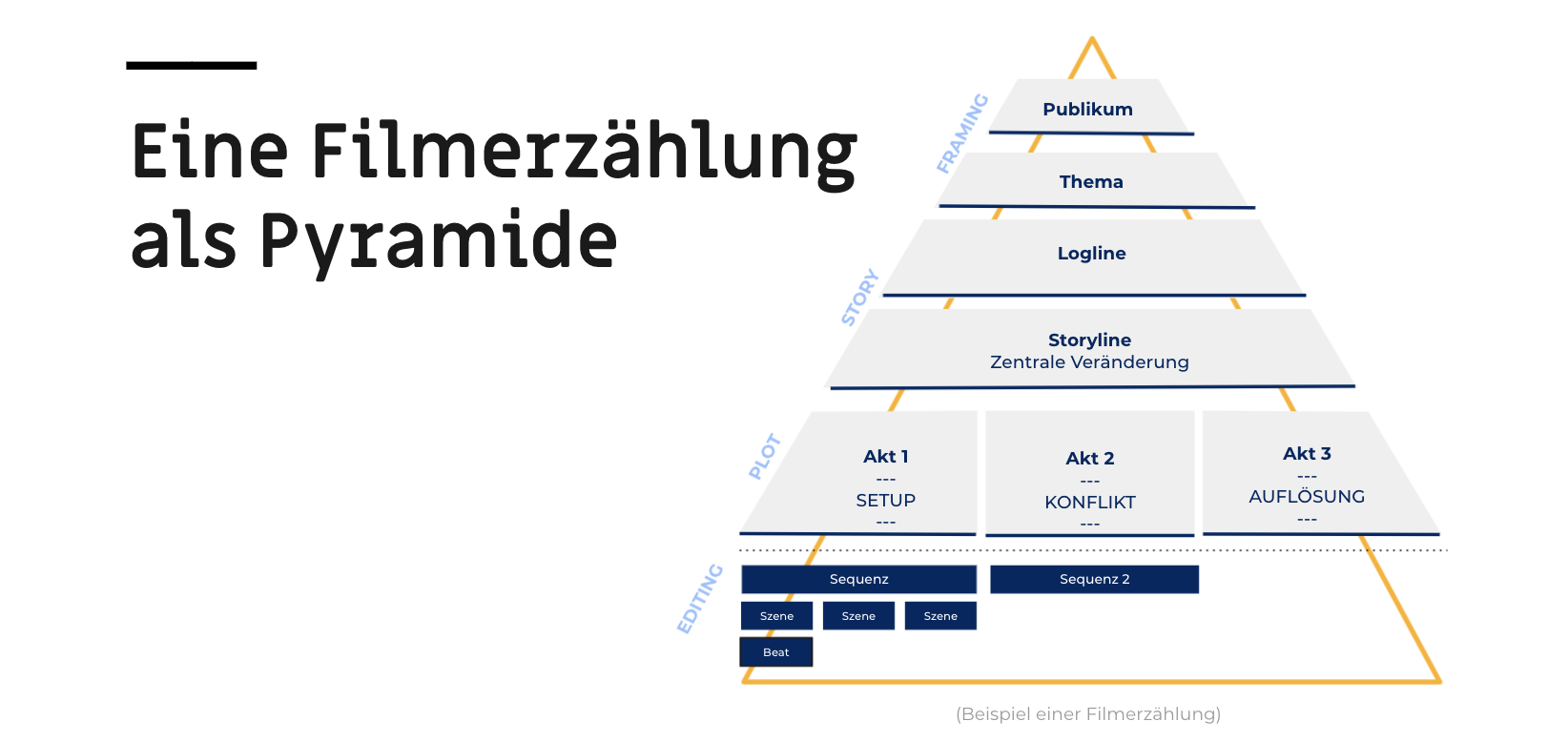 Eine Filmerzählung als Pyramide

FRAMING

Publikum

Thema

STORY

Logline

Storyline
Zentrale Veränderung

PLOT

Akt 1
---
SETUP
---

Akt 2
---
KONFLIKT
---

Akt 3
---
AUFLÖSUNG
---

EDITING

Sequenz

Sequenz 2

Szene

Szene

Szene

Beat

(Beispiel einer Filmerzählung)